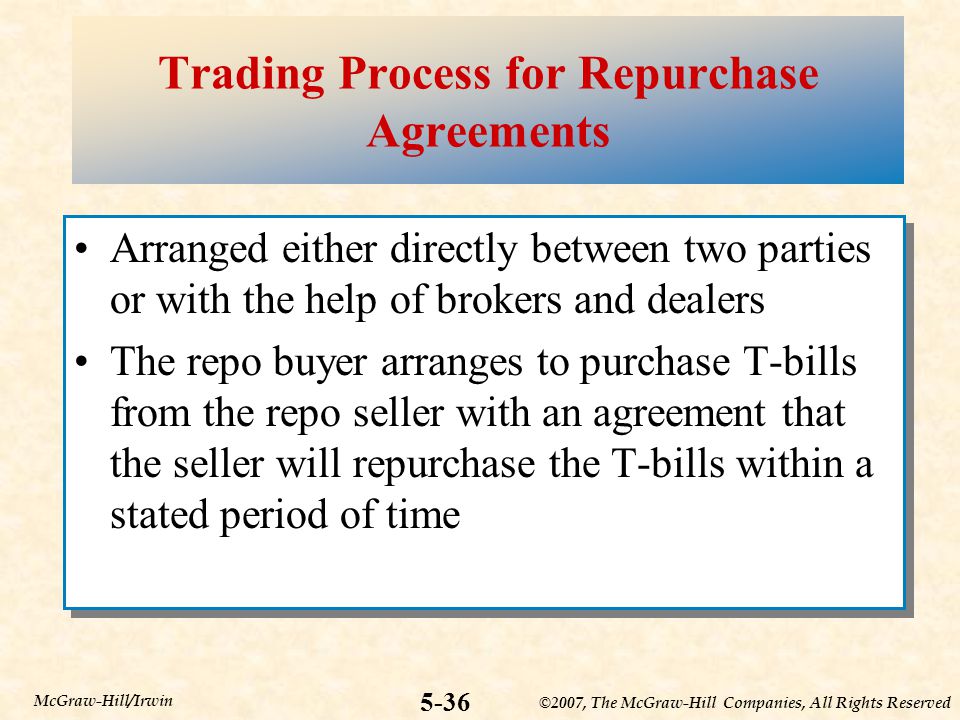 Trading Process for Repurchase Agreements

• Arranged either directly between two parties or with the help of brokers and dealers

• The repo buyer arranges to purchase T-bills from the repo seller with an agreement that the seller will repurchase the T-bills within a stated period of time

McGraw-Hill/Irwin

5-36

©2007, The McGraw-Hill Companies, All Rights Reserved